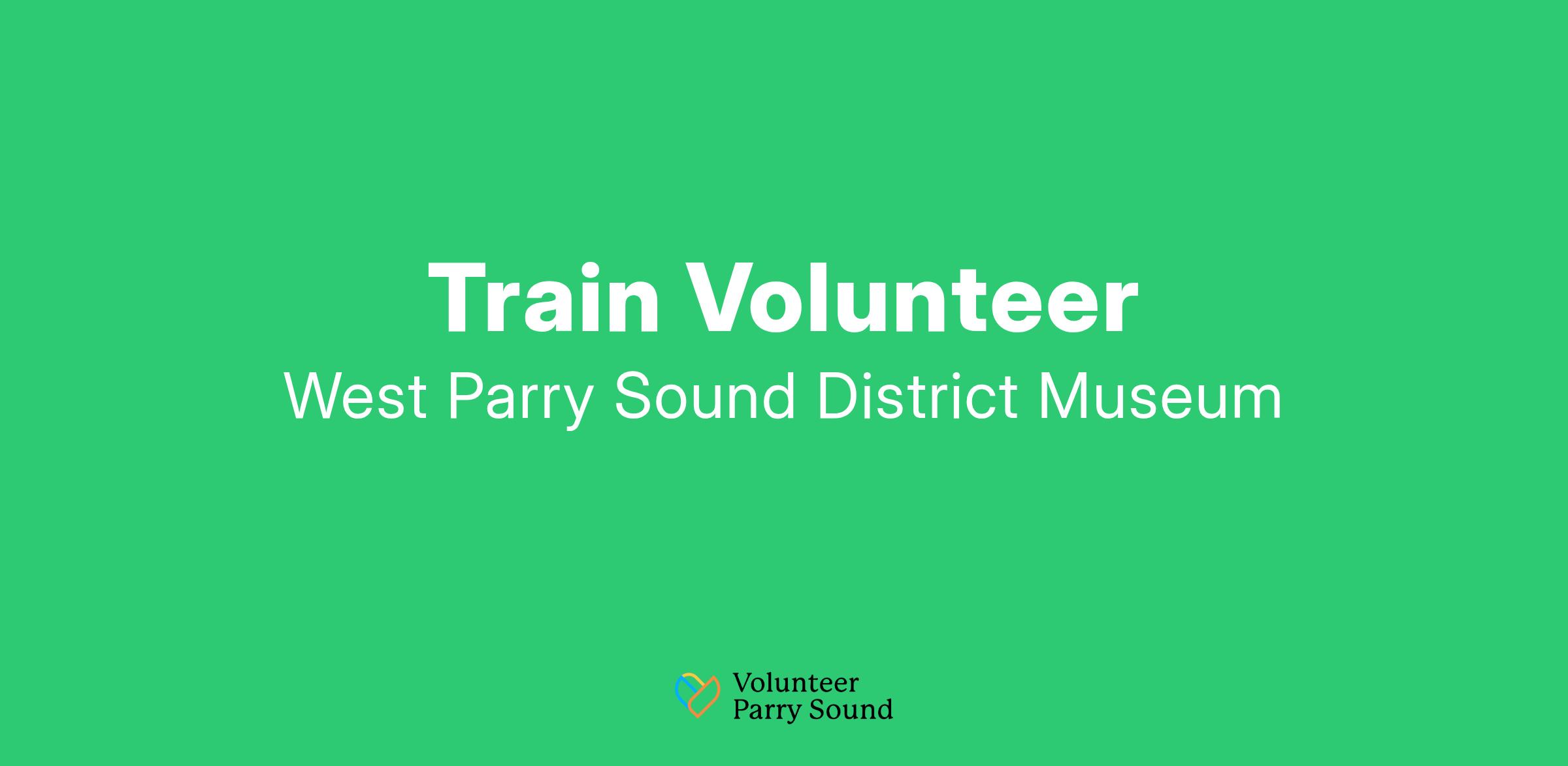 Train Volunteer

West Parry Sound District Museum

Volunteer
Parry Sound